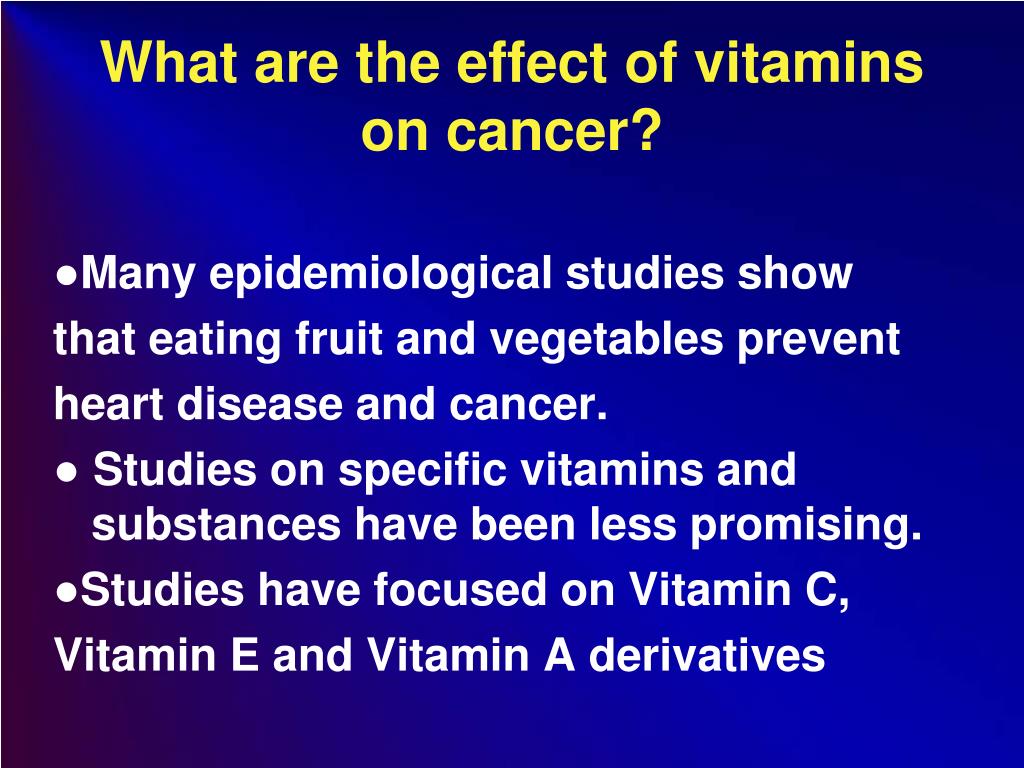 What are the effect of vitamins on cancer?

●Many epidemiological studies show that eating fruit and vegetables prevent heart disease and cancer.

● Studies on specific vitamins and substances have been less promising.

●Studies have focused on Vitamin C, Vitamin E and Vitamin A derivatives